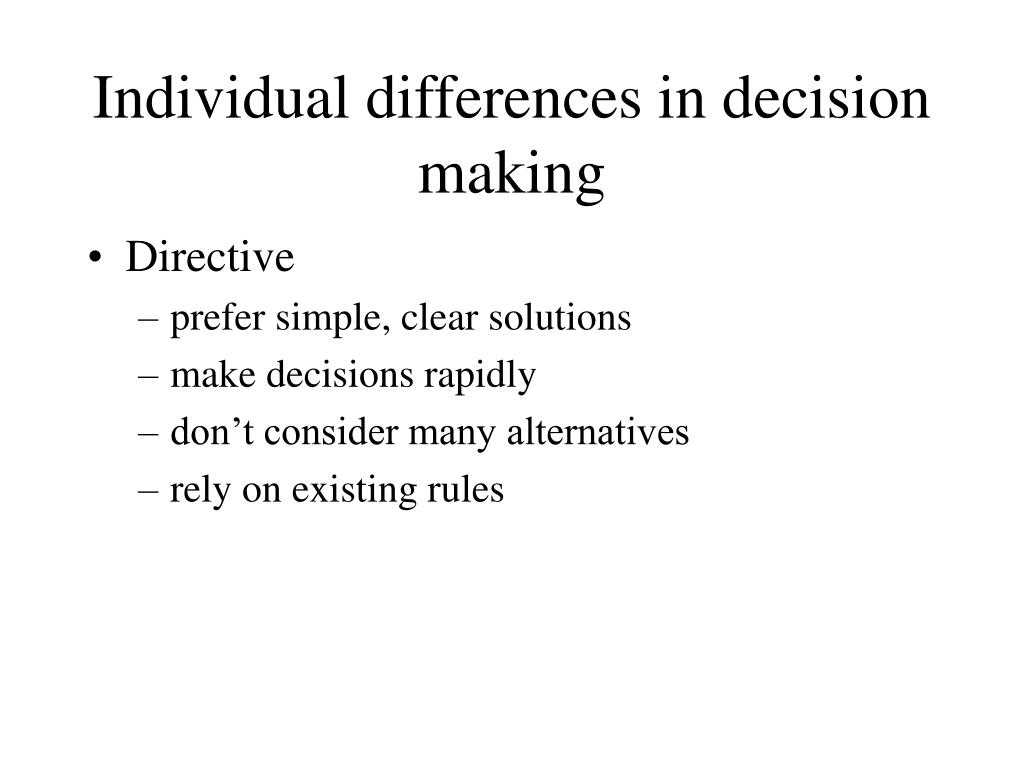 Individual differences in decision making

• Directive
– prefer simple, clear solutions
– make decisions rapidly
– don’t consider many alternatives
– rely on existing rules